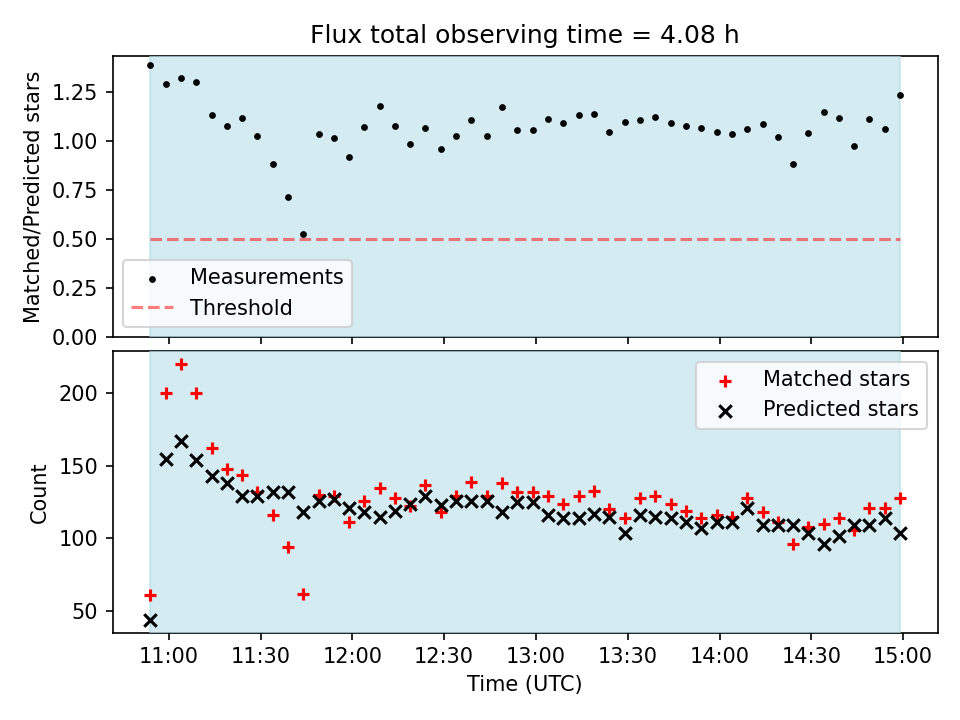 Flux total observing time = 4.08 h

Matched/Predicted stars

1.25
1.00
0.75
0.50
0.25
0.00

Measurements
Threshold

Count

200
150
100
50

Matched stars
Predicted stars

11:00 11:30 12:00 12:30 13:00 13:30 14:00 14:30 15:00

Time (UTC)